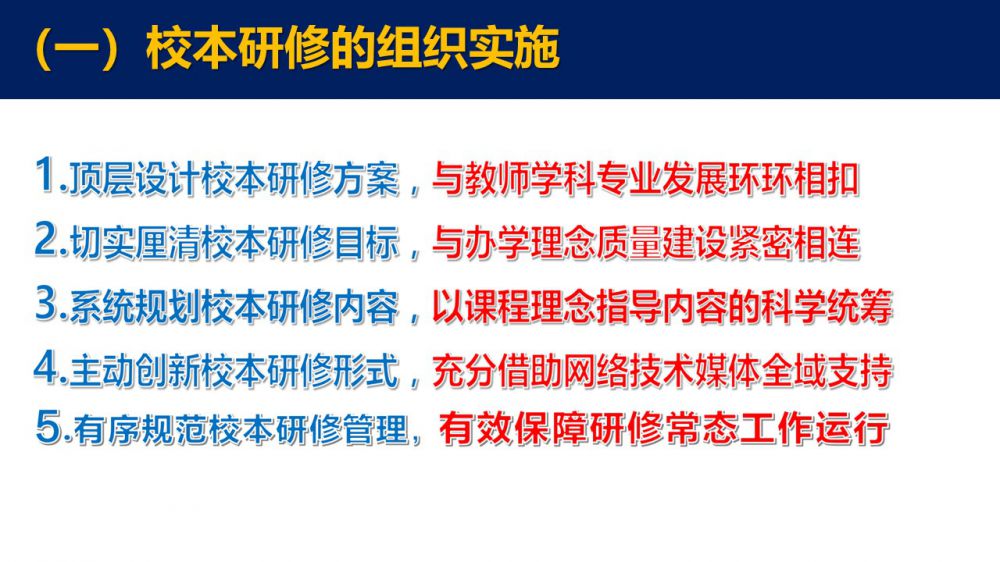 （一）校本研修的组织实施

1.顶层设计校本研修方案，与教师学科专业发展环环相扣

2.切实厘清校本研修目标，与办学理念质量建设紧密相连

3.系统规划校本研修内容，以课程理念指导内容的科学统筹

4.主动创新校本研修形式，充分借助网络技术媒体全域支持

5.有序规范校本研修管理，有效保障研修常态工作运行